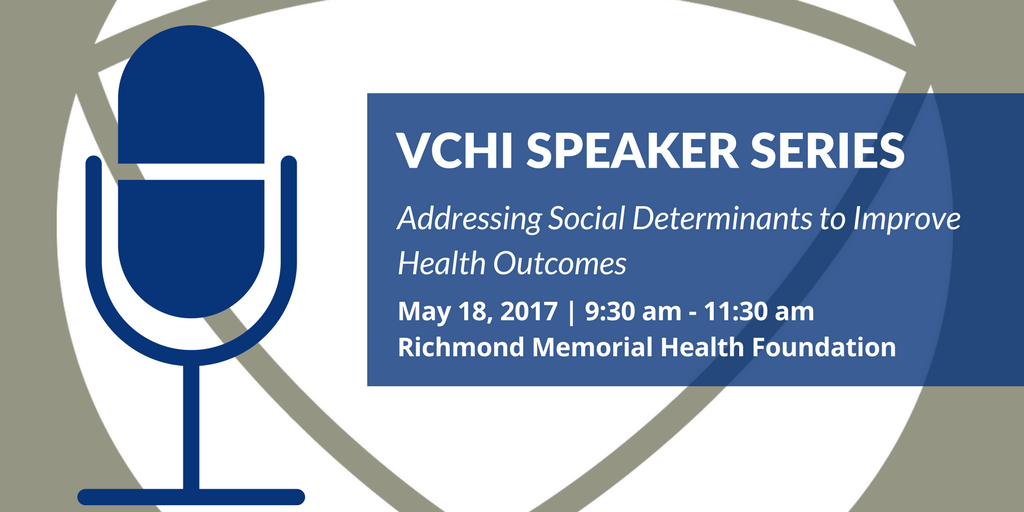 VCHI SPEAKER SERIES

Addressing Social Determinants to Improve Health Outcomes

May 18, 2017 | 9:30 am - 11:30 am
Richmond Memorial Health Foundation